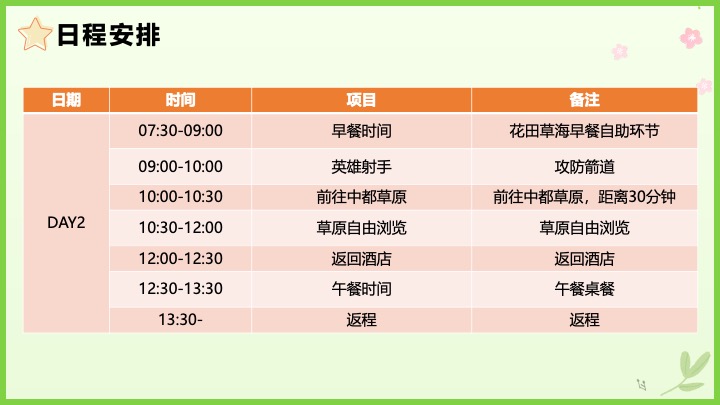 日程安排

| 日期 | 时间 | 项目 | 备注 |
|---|---|---|---|
| DAY2 | 07:30-09:00 | 早餐时间 | 花田草海早餐自助环节 |
| | 09:00-10:00 | 英雄射手 | 攻防箭道 |
| | 10:00-10:30 | 前往中都草原 | 前往中都草原，距离30分钟 |
| | 10:30-12:00 | 草原自由浏览 | 草原自由浏览 |
| | 12:00-12:30 | 返回酒店 | 返回酒店 |
| | 12:30-13:30 | 午餐时间 | 午餐桌餐 |
| | 13:30- | 返程 | 返程 |